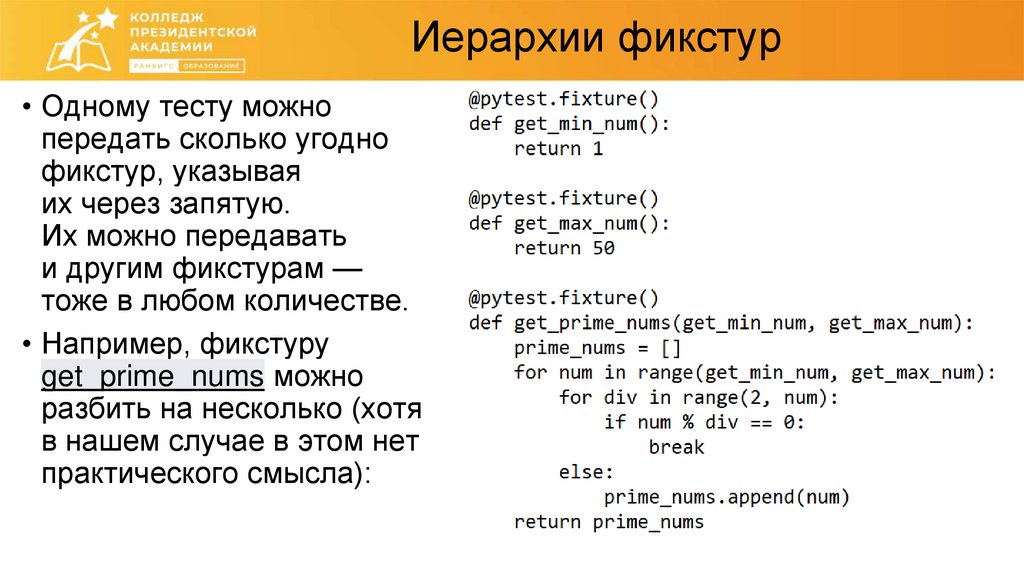 КОЛЛЕДЖ ПРЕЗИДЕНТСКОЙ АКАДЕМИИ
РАНХИГС ОБРАЗОВАНИЕ

Иерархии фикстур

• Одному тесту можно передать сколько угодно фикстур, указывая их через запятую. Их можно передавать и другим фикстурам — тоже в любом количестве.

• Например, фикстуру get_prime_nums можно разбить на несколько (хотя в нашем случае в этом нет практического смысла):

@pytest.fixture()
def get_min_num():
    return 1

@pytest.fixture()
def get_max_num():
    return 50

@pytest.fixture()
def get_prime_nums(get_min_num, get_max_num):
    prime_nums = []
    for num in range(get_min_num, get_max_num):
        for div in range(2, num):
            if num % div == 0:
                break
        else:
            prime_nums.append(num)
    return prime_nums